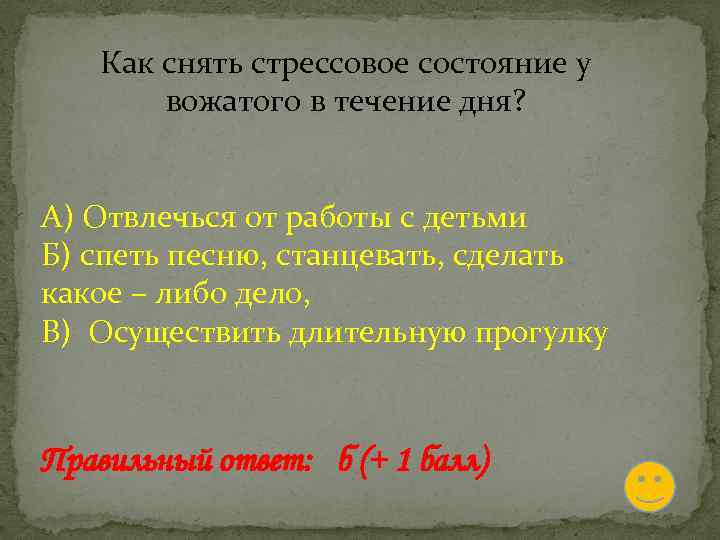 Как снять стрессовое состояние у вожатого в течение дня?

А) Отвлечься от работы с детьми
Б) спеть песню, станцевать, сделать какое – либо дело,
В) Осуществить длительную прогулку

Правильный ответ: б (+ 1 балл)